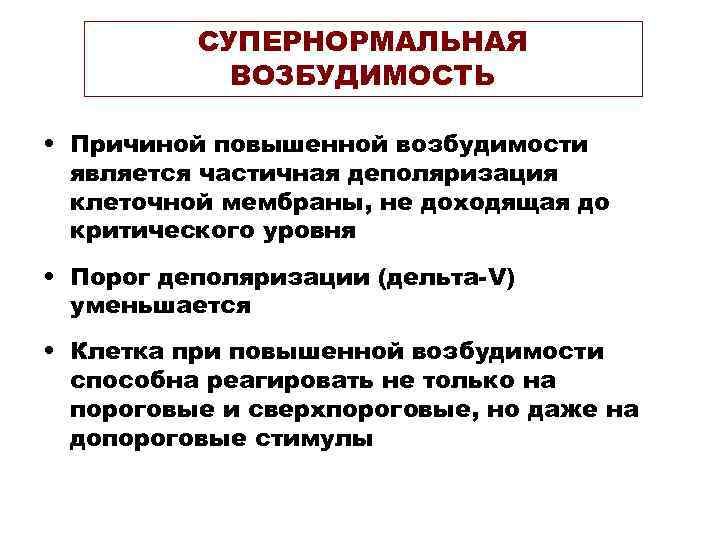 СУПЕРНОРМАЛЬНАЯ ВОЗБУДИМОСТЬ

• Причиной повышенной возбудимости является частичная деполяризация клеточной мембраны, не доходящая до критического уровня

• Порог деполяризации (дельта-V) уменьшается

• Клетка при повышенной возбудимости способна реагировать не только на пороговые и сверхпороговые, но даже на допороговые стимулы